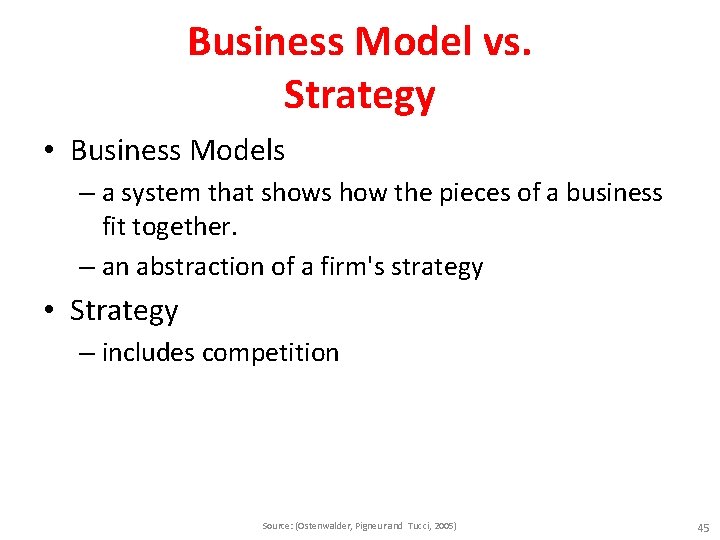 Business Model vs. Strategy

• Business Models
– a system that shows how the pieces of a business fit together.
– an abstraction of a firm's strategy

• Strategy
– includes competition

Source: (Ostenwalder, Pigneur and Tucci, 2005)

45